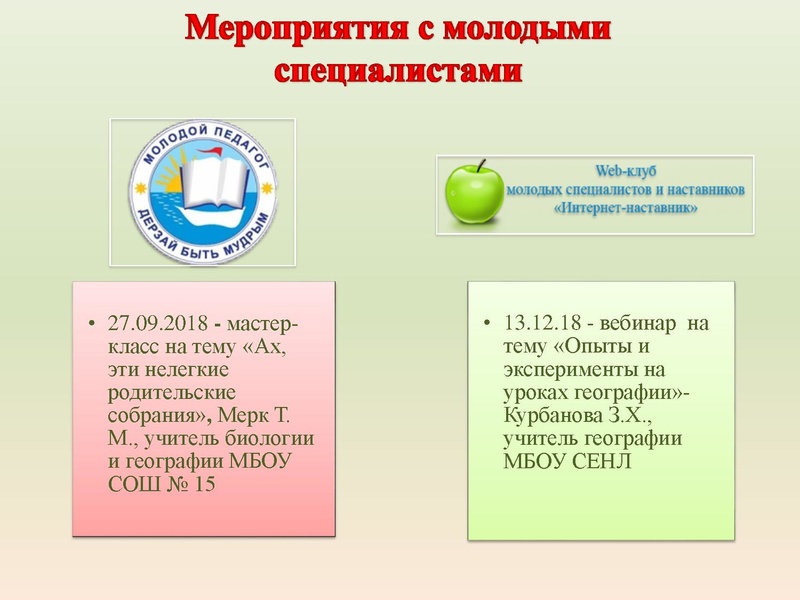 Мероприятия с молодыми специалистами

МОЛОДОЙ ПЕДАГОГ
ДЕРЗАЙ БЫТЬ МУДРЫМ

Web-клуб
молодых специалистов и наставников
«Интернет-наставник»

• 27.09.2018 - мастер-класс на тему «Ах, эти нелегкие родительские собрания», Мерк Т. М., учитель биологии и географии МБОУ СОШ № 15

• 13.12.18 - вебинар на тему «Опыты и эксперименты на уроках географии»- Курбанова З.Х., учитель географии МБОУ СЕНЛ